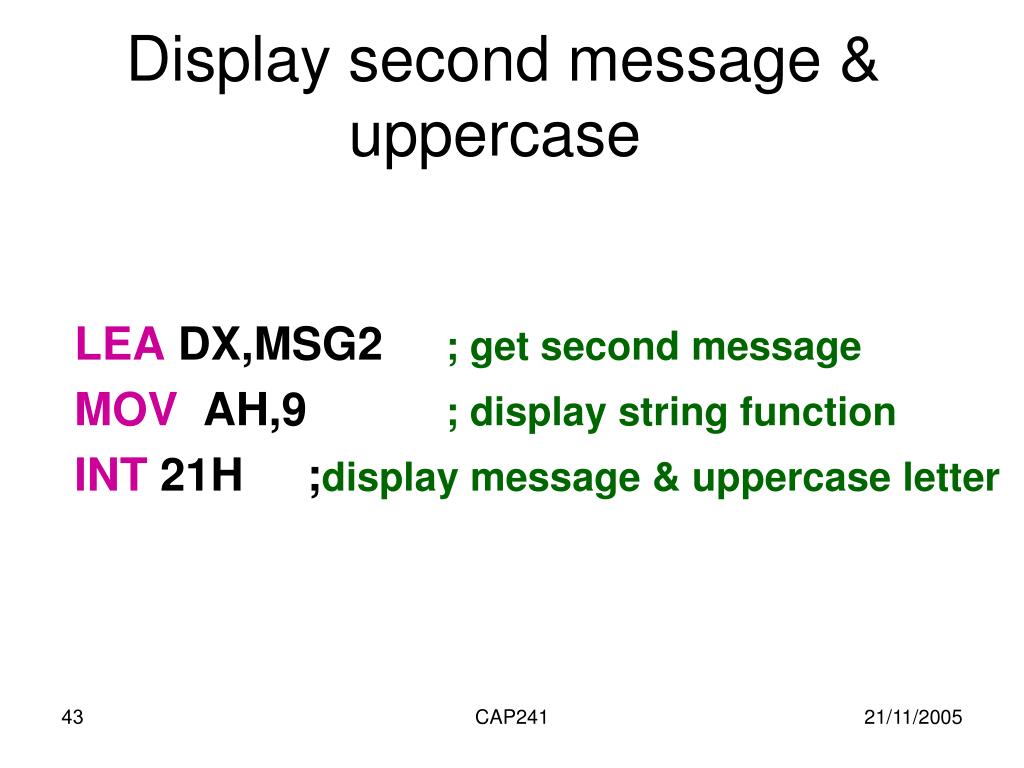 Display second message & uppercase

LEA DX,MSG2 ; get second message
MOV AH,9 ; display string function
INT 21H ;display message & uppercase letter

43

CAP241

21/11/2005